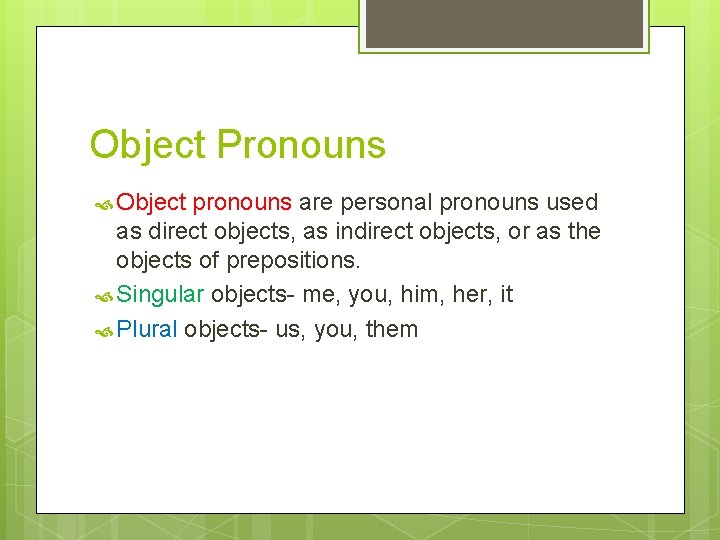 Object Pronouns

Object pronouns are personal pronouns used as direct objects, as indirect objects, or as the objects of prepositions.

Singular objects- me, you, him, her, it

Plural objects- us, you, them